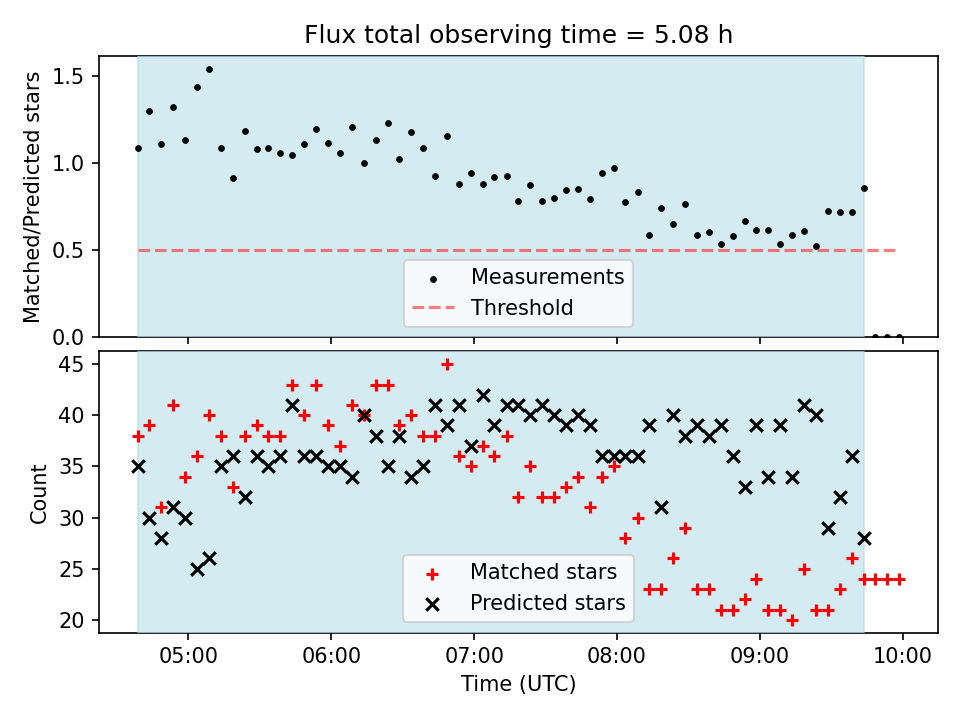 Flux total observing time = 5.08 h

Matched/Predicted stars

1.5
1.0
0.5
0.0

Measurements
Threshold

Count

45
40
35
30
25
20

Matched stars
Predicted stars

05:00
06:00
07:00
08:00
09:00
10:00

Time (UTC)